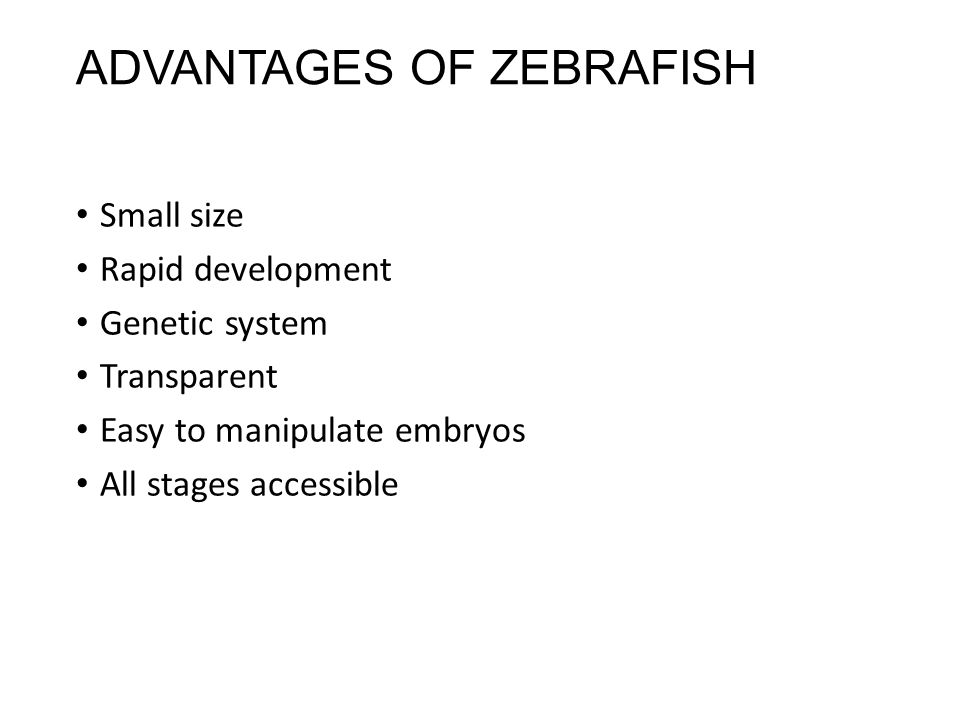 ADVANTAGES OF ZEBRAFISH

• Small size
• Rapid development
• Genetic system
• Transparent
• Easy to manipulate embryos
• All stages accessible